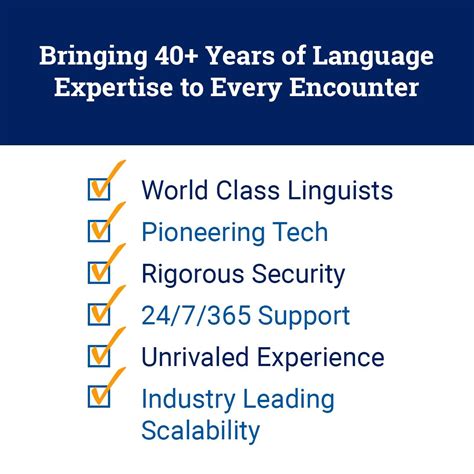 Bringing 40+ Years of Language Expertise to Every Encounter

World Class Linguists

Pioneering Tech

Rigorous Security

24/7/365 Support

Unrivaled Experience

Industry Leading Scalability